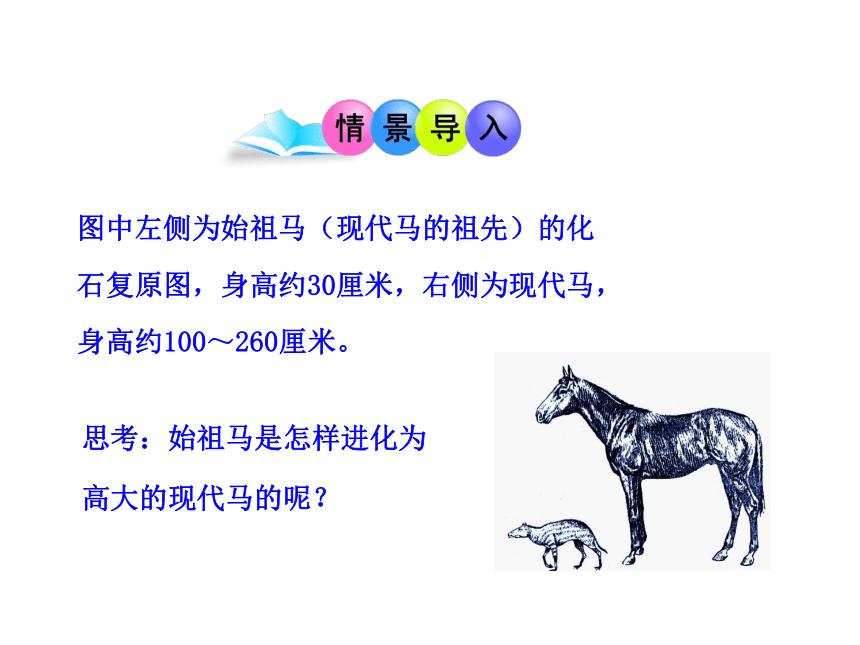 情景导入

图中左侧为始祖马（现代马的祖先）的化石复原图，身高约30厘米，右侧为现代马，身高约100～260厘米。

思考：始祖马是怎样进化为高大的现代马的呢？